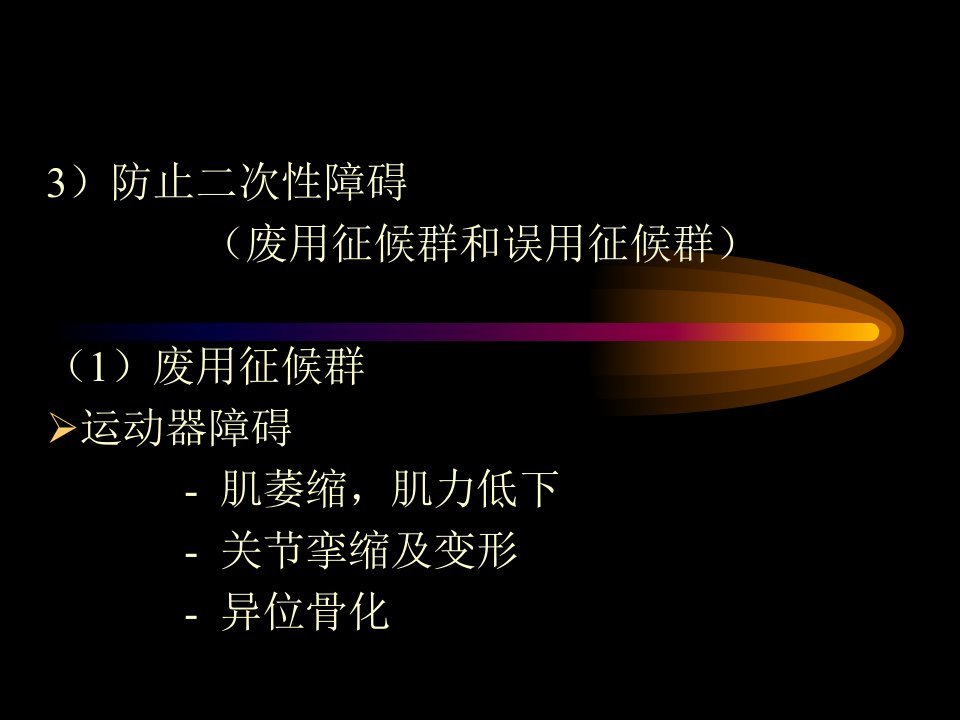 3）防止二次性障碍

（废用征候群和误用征候群）

（1）废用征候群

➢运动器障碍

- 肌萎缩，肌力低下

- 关节挛缩及变形

- 异位骨化